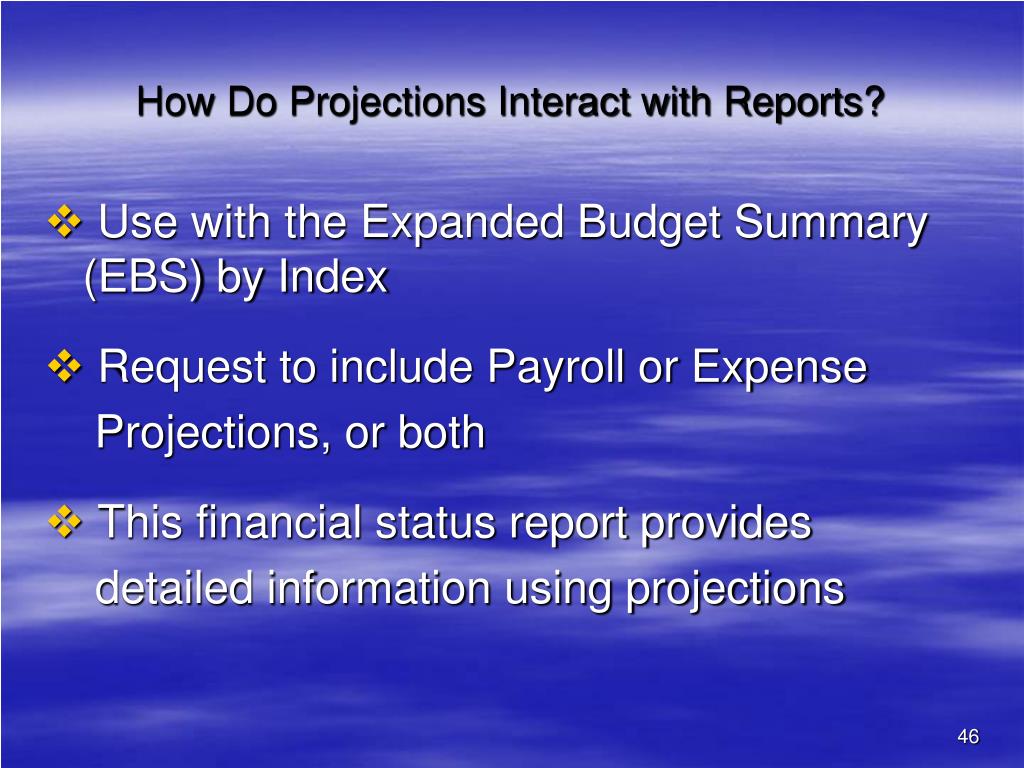 How Do Projections Interact with Reports?

❖ Use with the Expanded Budget Summary (EBS) by Index

❖ Request to include Payroll or Expense Projections, or both

❖ This financial status report provides detailed information using projections

46